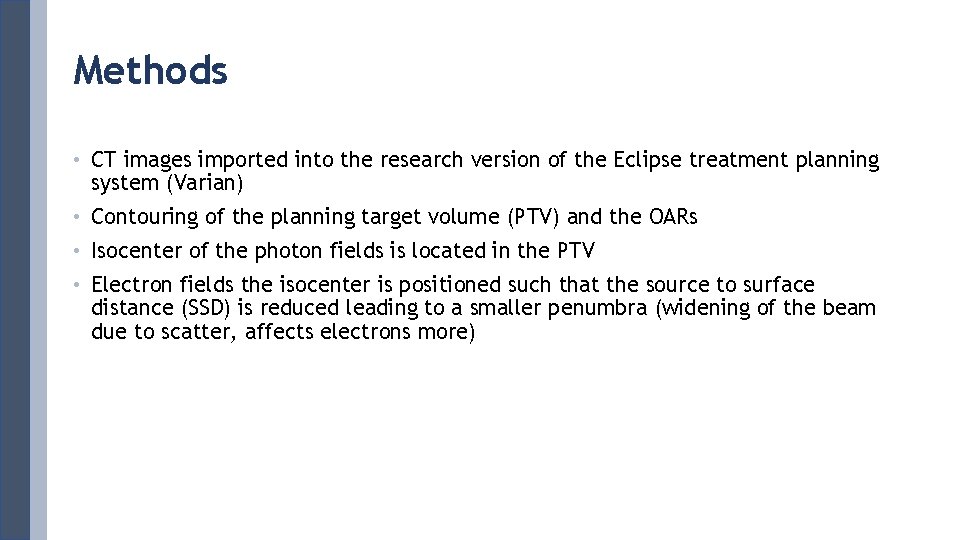 Methods

• CT images imported into the research version of the Eclipse treatment planning system (Varian)

• Contouring of the planning target volume (PTV) and the OARs

• Isocenter of the photon fields is located in the PTV

• Electron fields the isocenter is positioned such that the source to surface distance (SSD) is reduced leading to a smaller penumbra (widening of the beam due to scatter, affects electrons more)